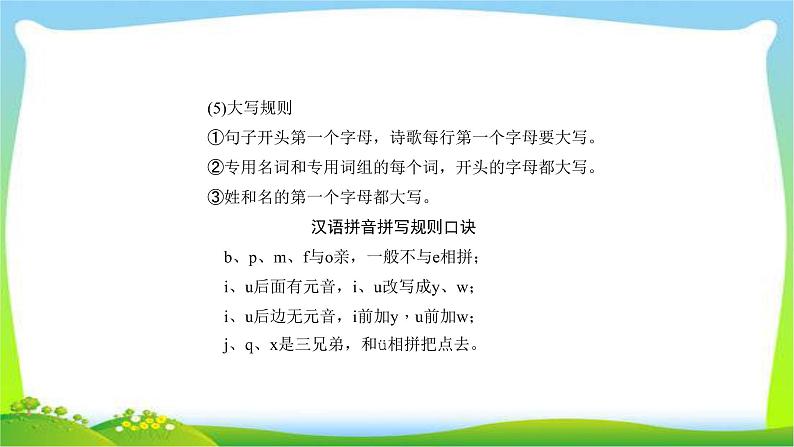 (5)大写规则

①句子开头第一个字母，诗歌每行第一个字母要大写。

②专用名词和专用词组的每个词，开头的字母都大写。

③姓和名的第一个字母都大写。

汉语拼音拼写规则口诀

b、p、m、f与o亲，一般不与e相拼；

i、u后面有元音，i、u改写成y、w；

i、u后边无元音，i前加y，u前加w；

j、q、x是三兄弟，和ü相拼把点去。